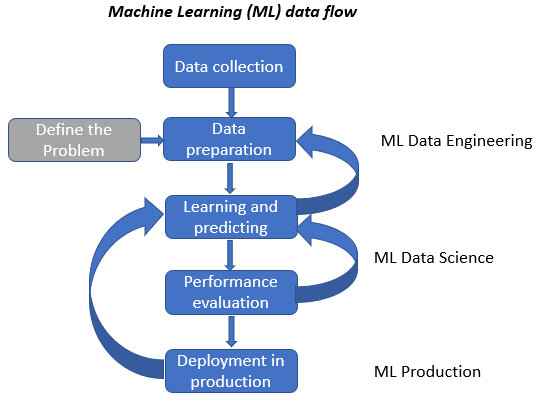 Machine Learning (ML) data flow

Data collection

Define the Problem

Data preparation

ML Data Engineering

Learning and predicting

ML Data Science

Performance evaluation

Deployment in production

ML Production